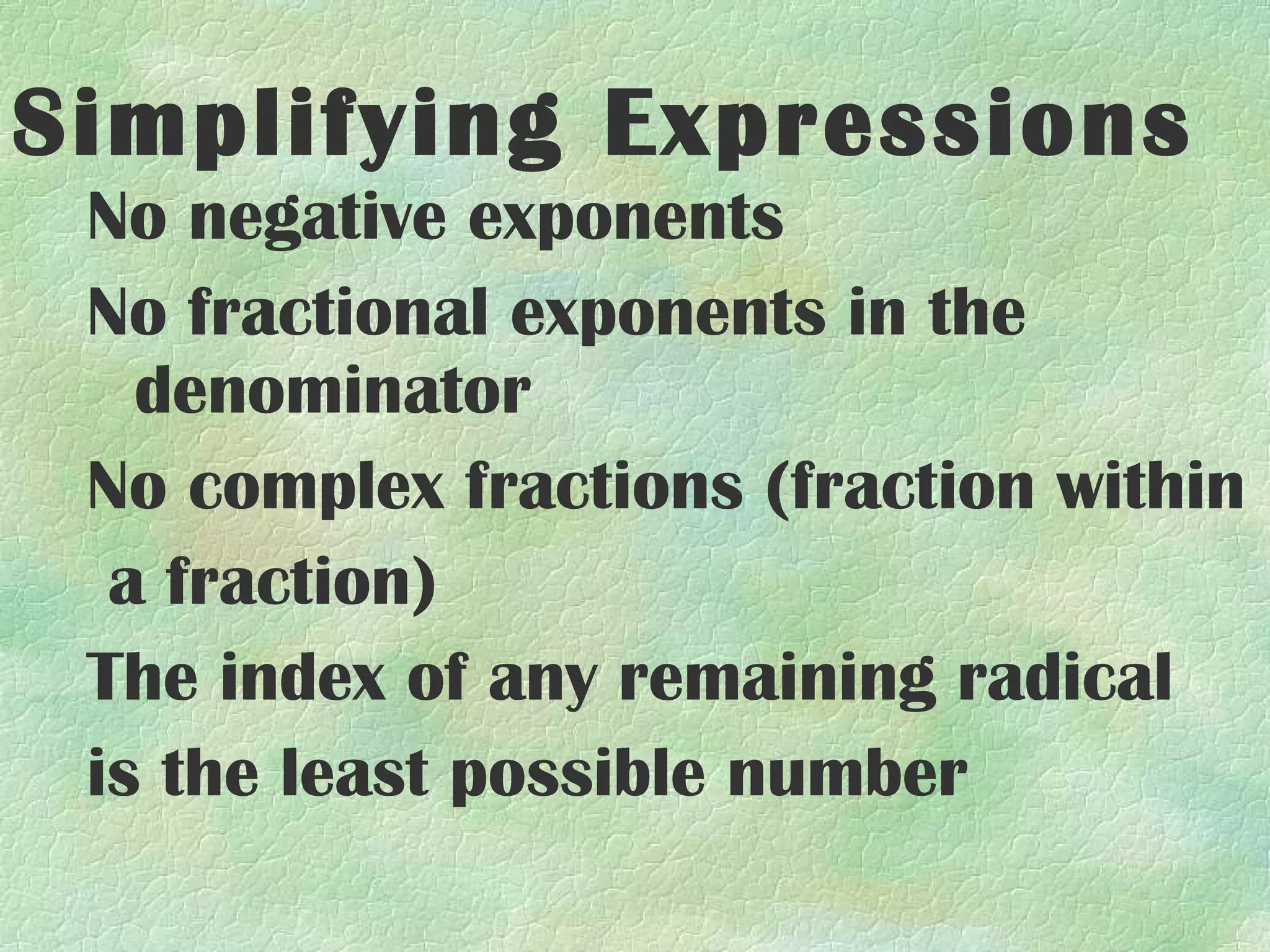 Simplifying Expressions

No negative exponents

No fractional exponents in the denominator

No complex fractions (fraction within a fraction)

The index of any remaining radical is the least possible number